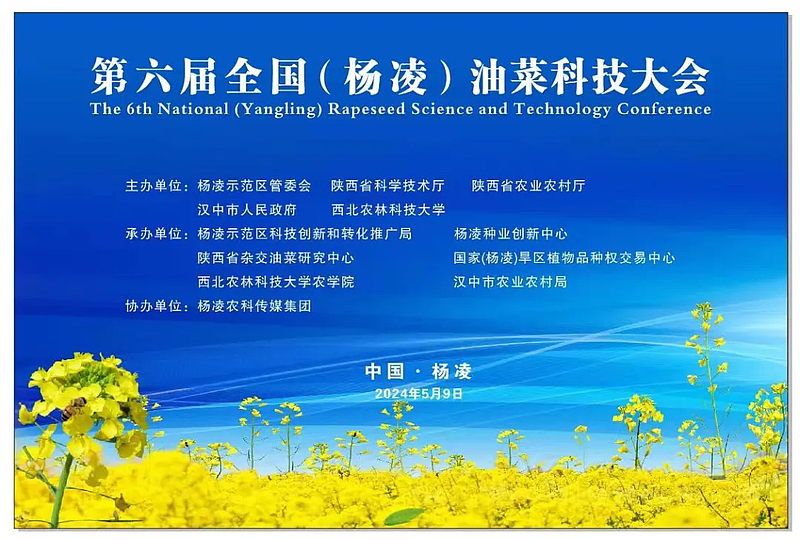 第六届全国（杨凌）油菜科技大会
The 6th National (Yangling) Rapeseed Science and Technology Conference

主办单位：杨凌示范区管委会　陕西省科学技术厅　陕西省农业农村厅
汉中市人民政府　西北农林科技大学

承办单位：杨凌示范区科技创新和转化推广局　杨凌种业创新中心
陕西省杂交油菜研究中心　国家(杨凌)旱区植物品种权交易中心
西北农林科技大学农学院　汉中市农业农村局

协办单位：杨凌农科传媒集团

中国 · 杨凌
2024年5月9日